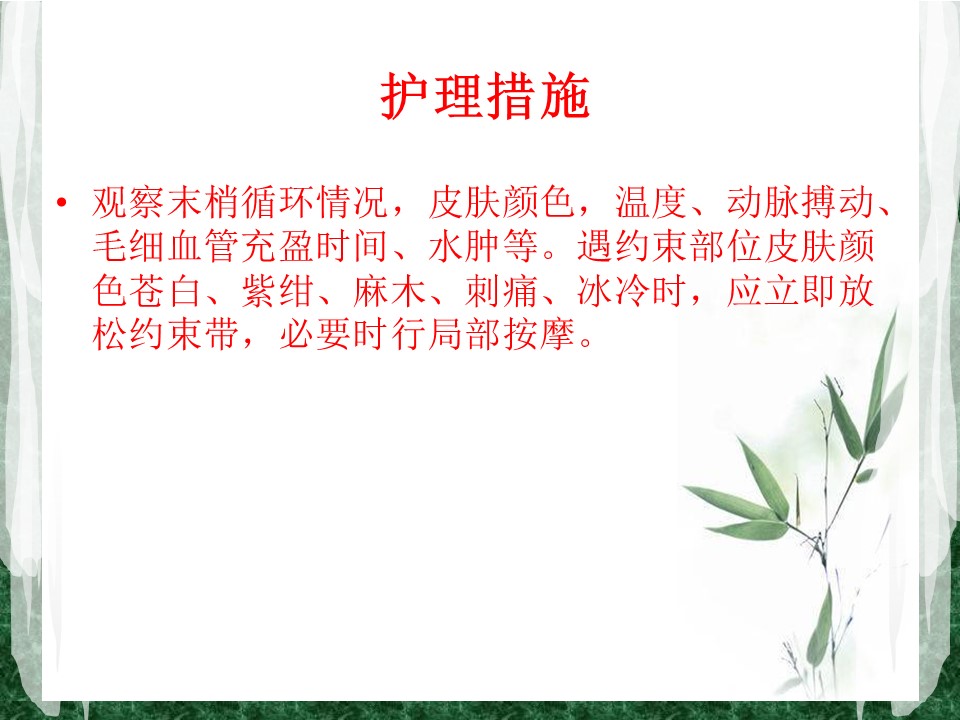 护理措施

• 观察末梢循环情况，皮肤颜色，温度、动脉搏动、毛细血管充盈时间、水肿等。遇约束部位皮肤颜色苍白、紫绀、麻木、刺痛、冰冷时，应立即放松约束带，必要时行局部按摩。